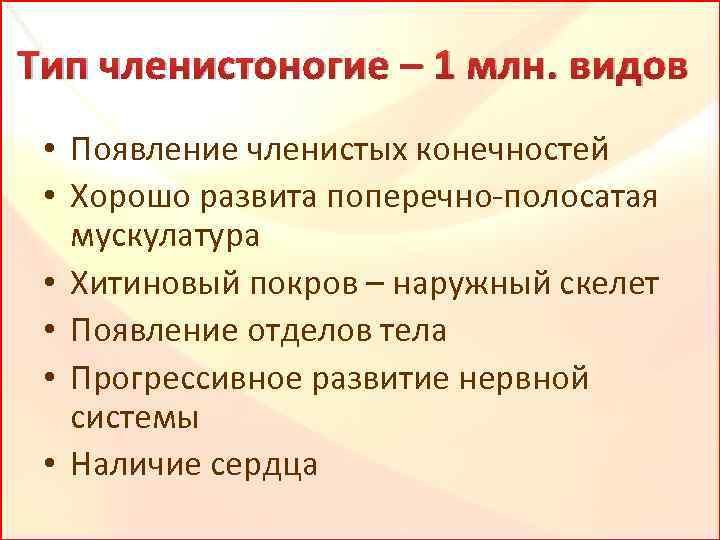 Тип членистоногие – 1 млн. видов

• Появление членистых конечностей
• Хорошо развита поперечно-полосатая мускулатура
• Хитиновый покров – наружный скелет
• Появление отделов тела
• Прогрессивное развитие нервной системы
• Наличие сердца